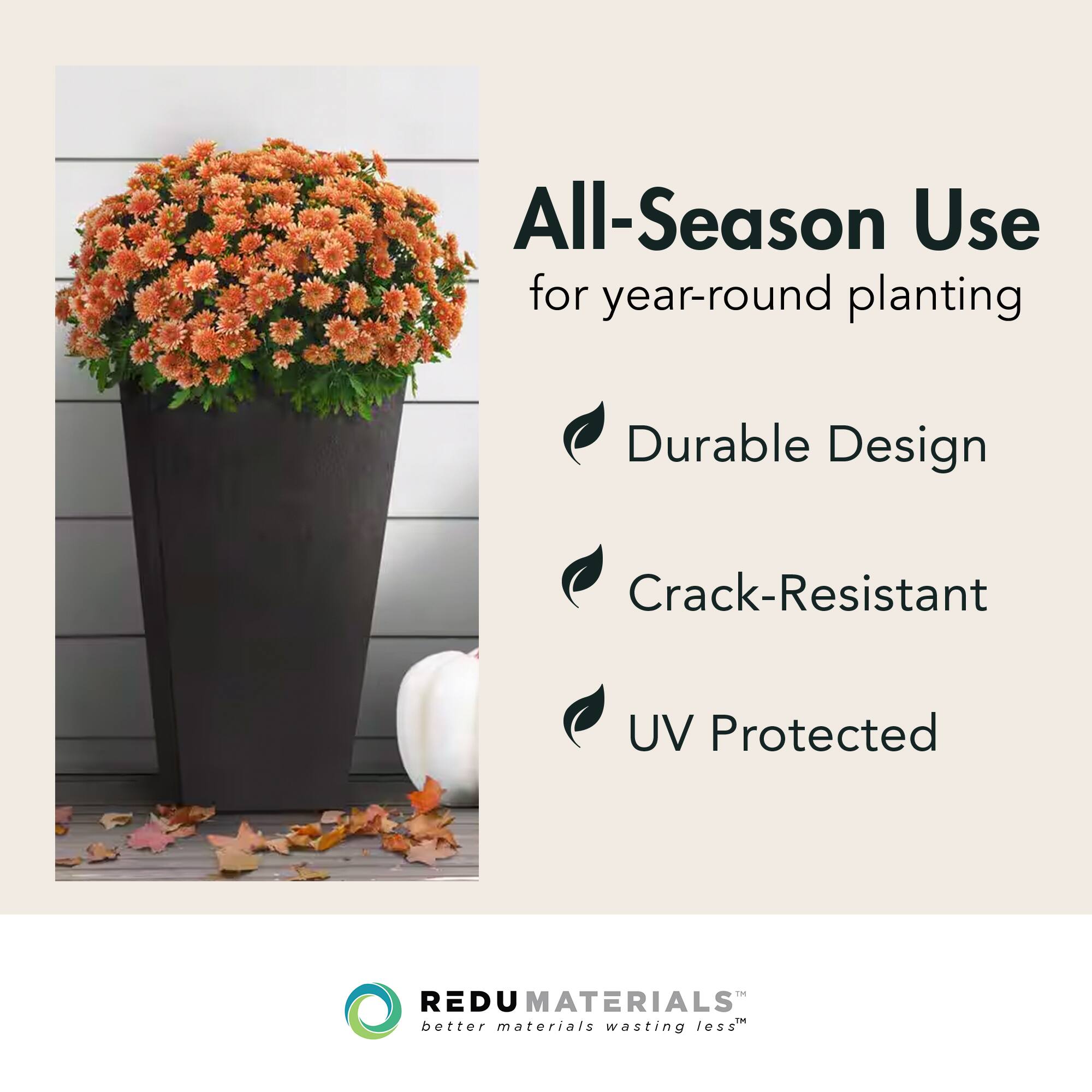 All-Season Use
for year-round planting

Durable Design

Crack-Resistant

UV Protected

REDUMATERIALS™
better materials wasting less™